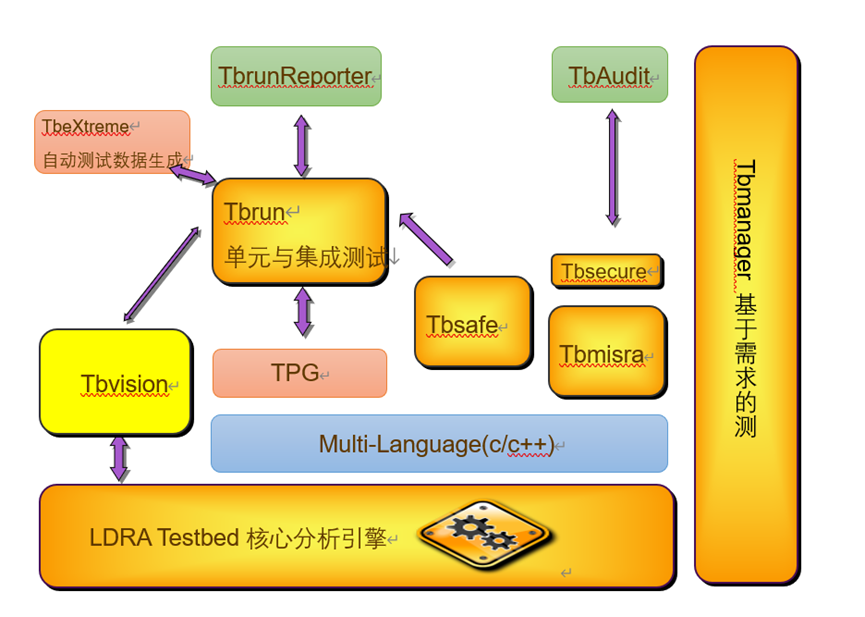 TbrunReporter

TbAudit

TbeXtreme
自动测试数据生成

Tbrun
单元与集成测试

Tbsecure

Tbsafe

Tbmisra

Tbvision

TPG

Multi-Language(c/c++)

LDRA Testbed 核心分析引擎

Tbmanager 基于需求的测